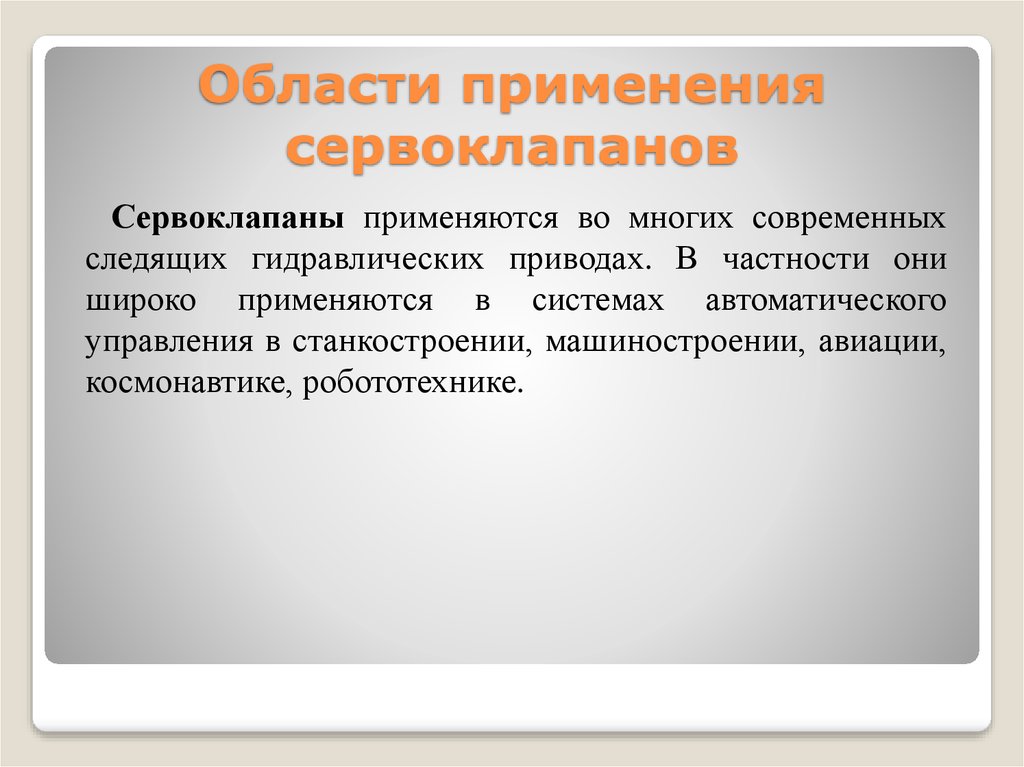 Области применения сервоклапанов

Сервоклапаны применяются во многих современных следящих гидравлических приводах. В частности они широко применяются в системах автоматического управления в станкостроении, машиностроении, авиации, космонавтике, робототехнике.